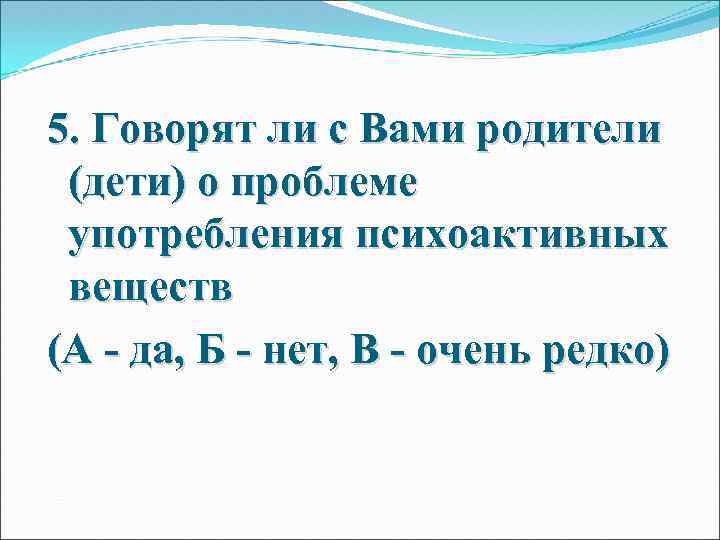 5. Говорят ли с Вами родители (дети) о проблеме употребления психоактивных веществ

(А - да, Б - нет, В - очень редко)